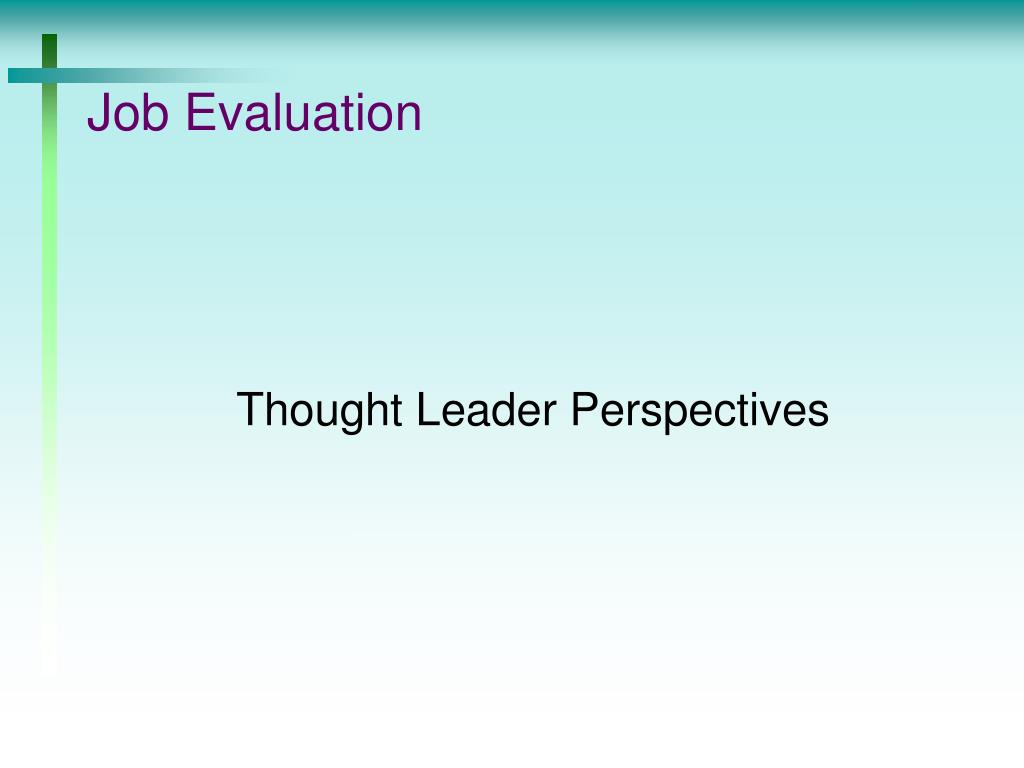 Job Evaluation

Thought Leader Perspectives